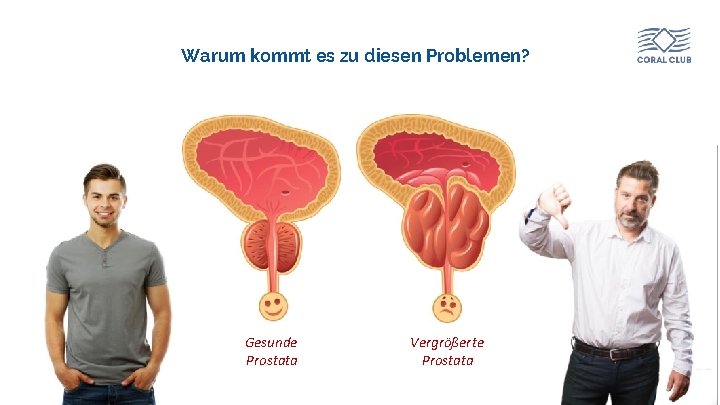 Warum kommt es zu diesen Problemen?

CORAL CLUB

Gesunde Prostata

Vergrößerte Prostata